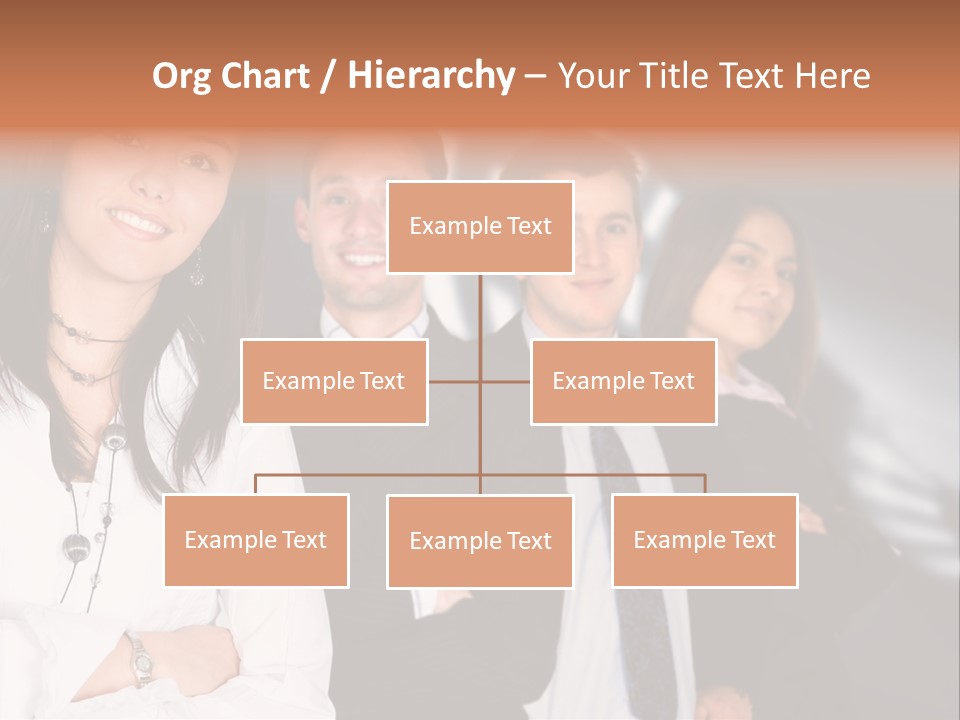 Org Chart / Hierarchy – Your Title Text Here

Example Text

Example Text

Example Text

Example Text

Example Text

Example Text